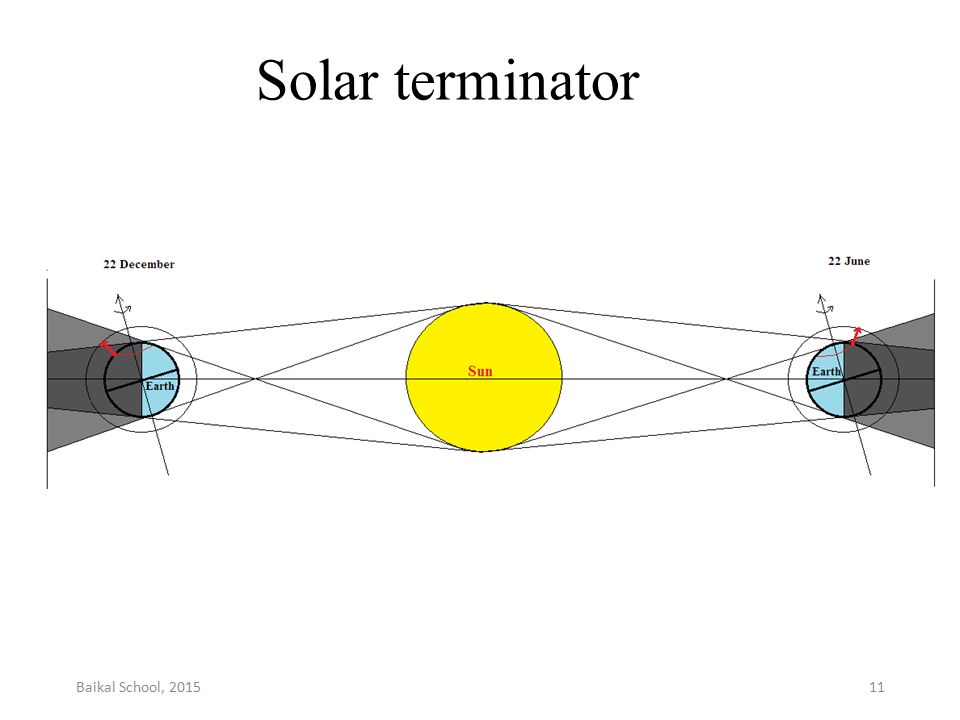 Solar terminator

22 December

22 June

Earth

Sun

Earth

Baikal School, 2015

11